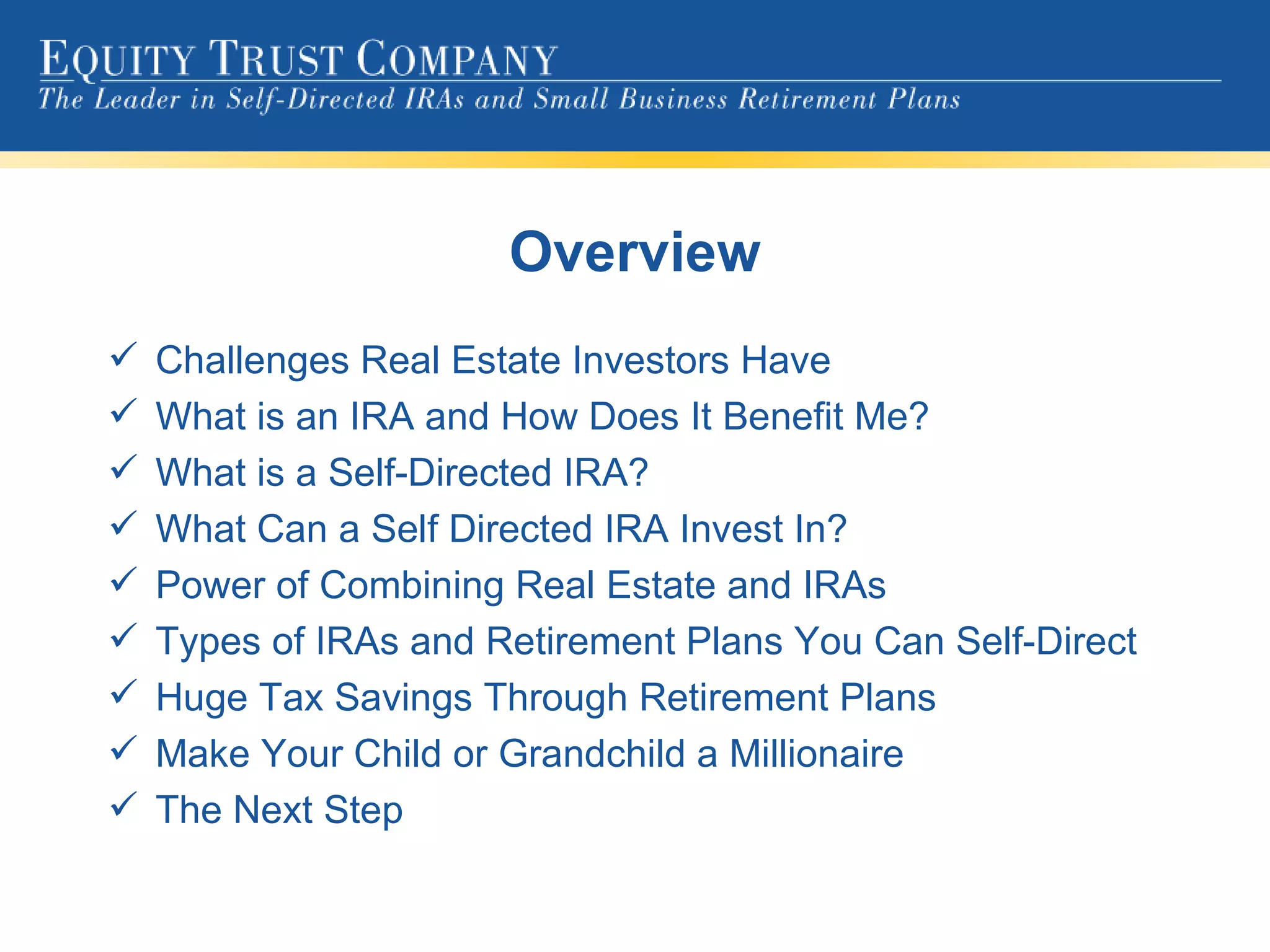 EQUITY TRUST COMPANY
The Leader in Self-Directed IRAs and Small Business Retirement Plans

Overview

✓ Challenges Real Estate Investors Have
✓ What is an IRA and How Does It Benefit Me?
✓ What is a Self-Directed IRA?
✓ What Can a Self Directed IRA Invest In?
✓ Power of Combining Real Estate and IRAs
✓ Types of IRAs and Retirement Plans You Can Self-Direct
✓ Huge Tax Savings Through Retirement Plans
✓ Make Your Child or Grandchild a Millionaire
✓ The Next Step